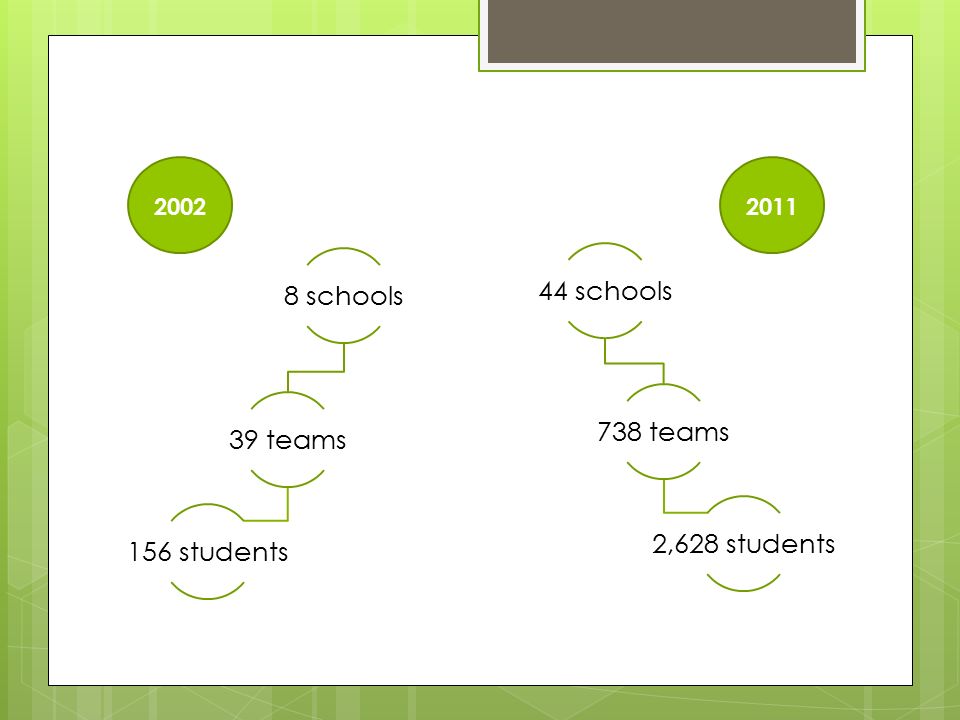 2002

8 schools

39 teams

156 students

2011

44 schools

738 teams

2,628 students